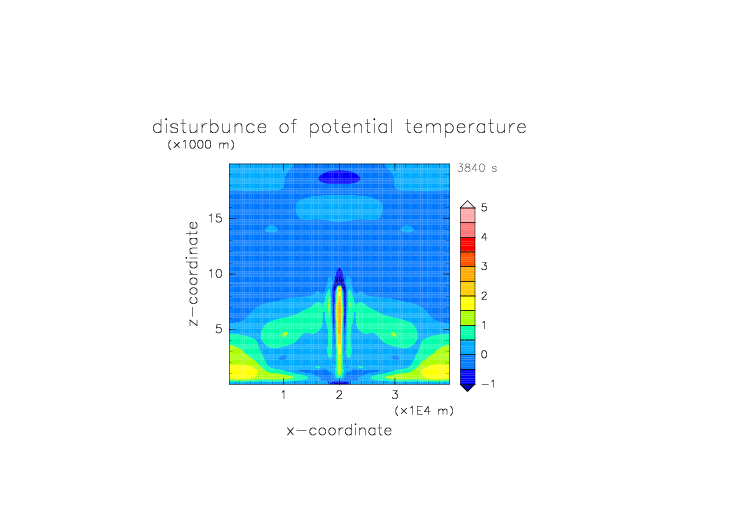 disturbunce of potential temperature
(×1000 m)
3840 s
z−coordinate
15
10
5
1
2
3
(×1E4 m)
x−coordinate
5
4
3
2
1
0
−1